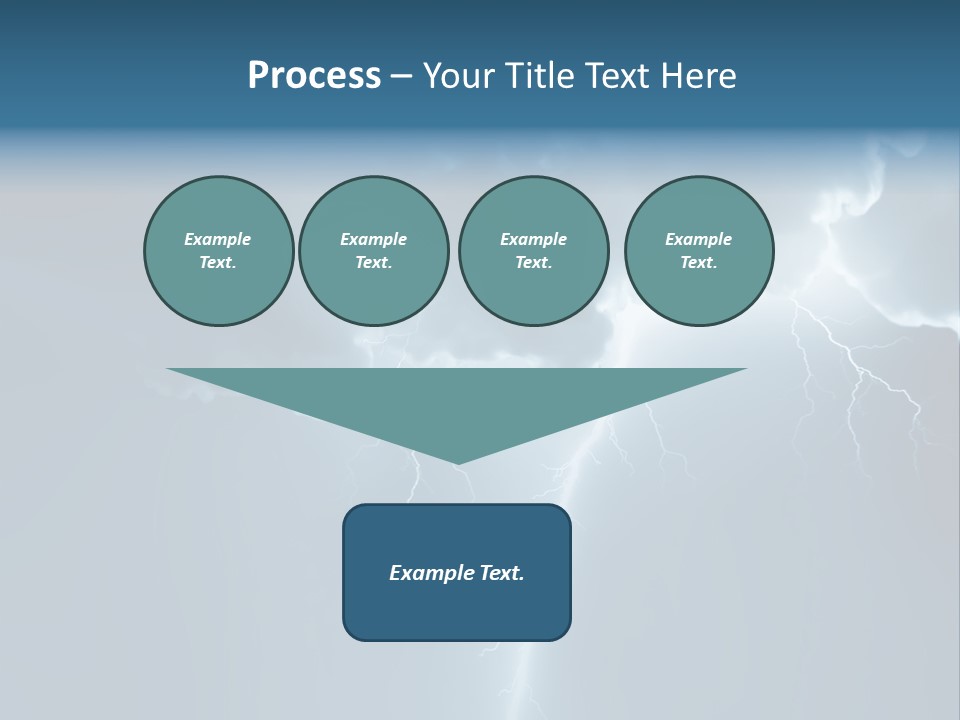 Process – Your Title Text Here

Example Text.

Example Text.

Example Text.

Example Text.

Example Text.